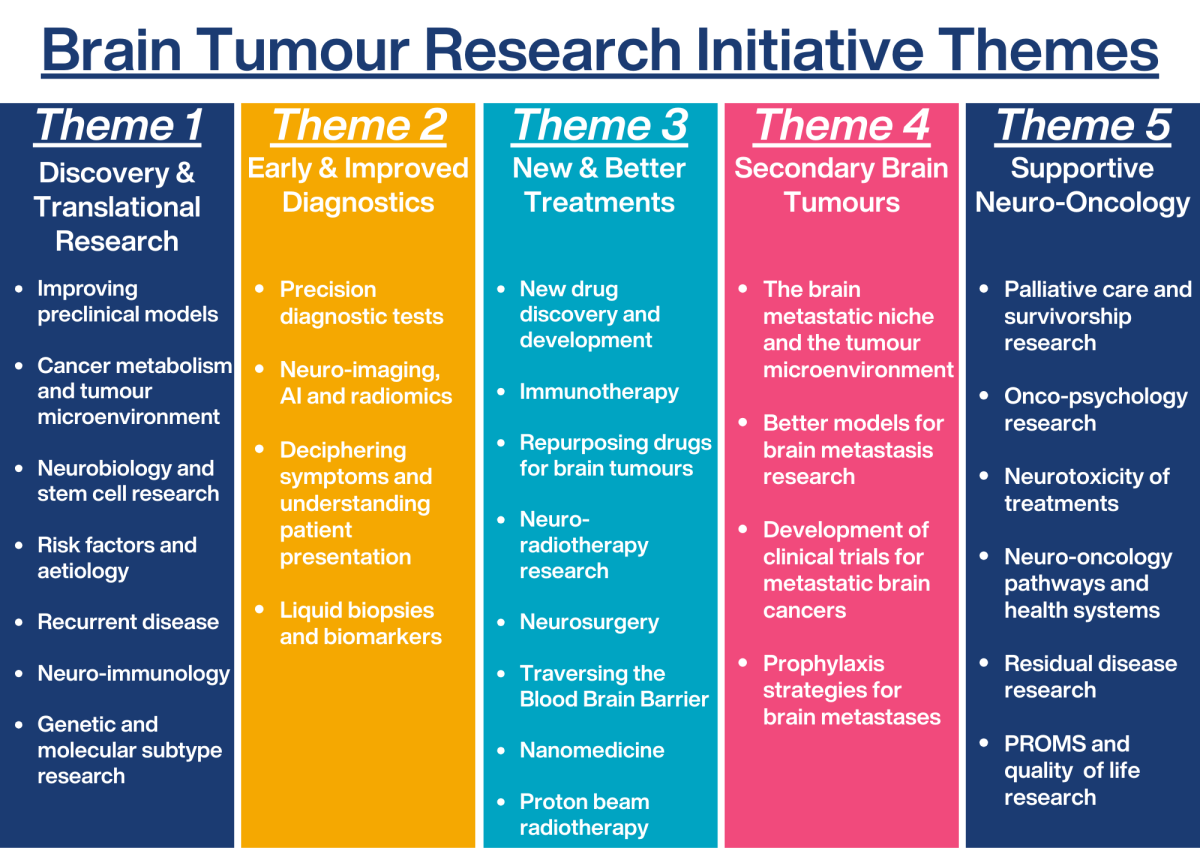 Brain Tumour Research Initiative Themes

Theme 1
Discovery & Translational Research

- Improving preclinical models
- Cancer metabolism and tumour microenvironment
- Neurobiology and stem cell research
- Risk factors and aetiology
- Recurrent disease
- Neuro-immunology
- Genetic and molecular subtype research

Theme 2
Early & Improved Diagnostics

- Precision diagnostic tests
- Neuro-imaging, AI and radiomics
- Deciphering symptoms and understanding patient presentation
- Liquid biopsies and biomarkers

Theme 3
New & Better Treatments

- New drug discovery and development
- Immunotherapy
- Repurposing drugs for brain tumours
- Neuro-radiotherapy research
- Neurosurgery
- Traversing the Blood Brain Barrier
- Nanomedicine
- Proton beam radiotherapy

Theme 4
Secondary Brain Tumours

- The brain metastatic niche and the tumour microenvironment
- Better models for brain metastasis research
- Development of clinical trials for metastatic brain cancers
- Prophylaxis strategies for brain metastases

Theme 5
Supportive Neuro-Oncology

- Palliative care and survivorship research
- Onco-psychology research
- Neurotoxicity of treatments
- Neuro-oncology pathways and health systems
- Residual disease research
- PROMS and quality of life research